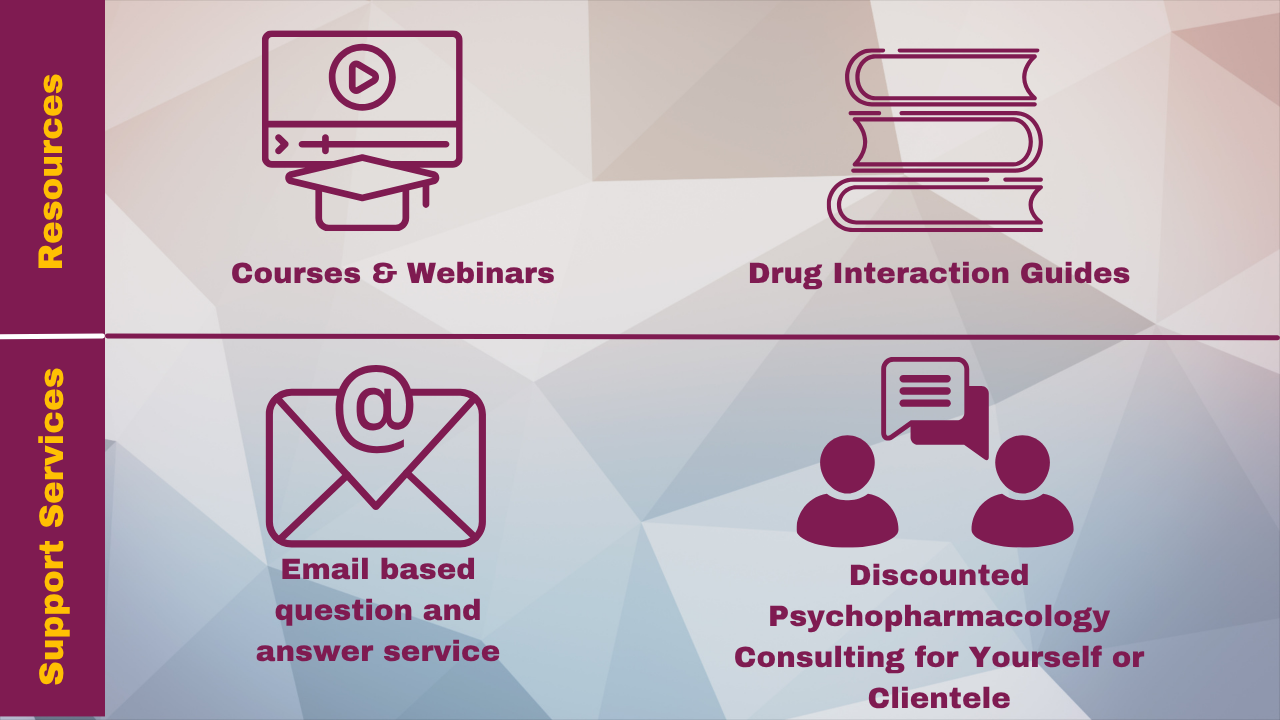 Resources

Courses & Webinars

Drug Interaction Guides

Support Services

Email based question and answer service

Discounted Psychopharmacology Consulting for Yourself or Clientele